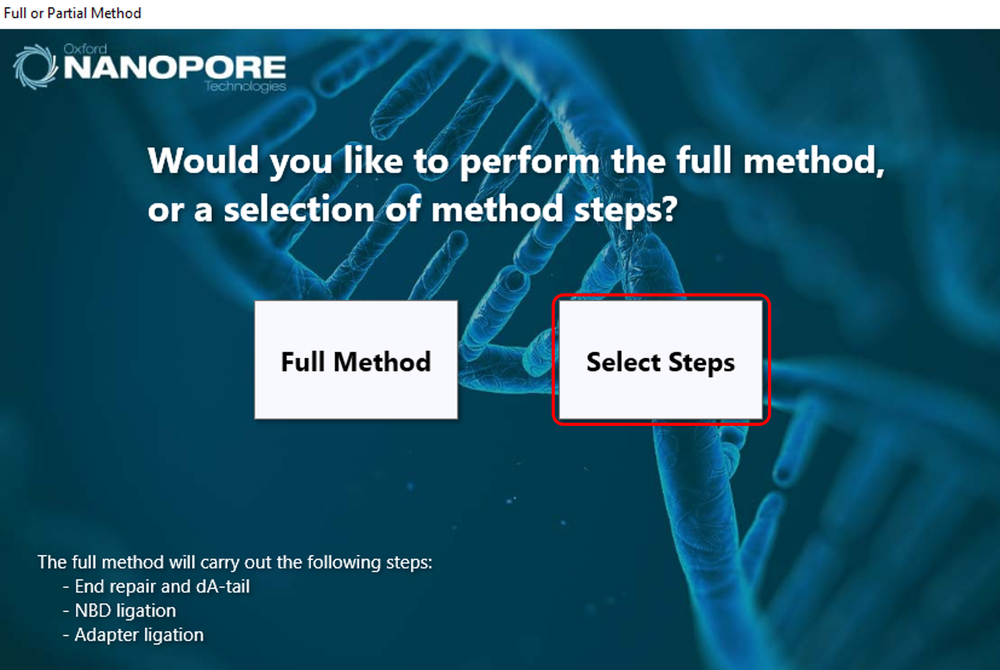 Full or Partial Method

Oxford NANOPORE Technologies

Would you like to perform the full method, or a selection of method steps?

Full Method

Select Steps

The full method will carry out the following steps:
- End repair and dA-tail
- NBD ligation
- Adapter ligation